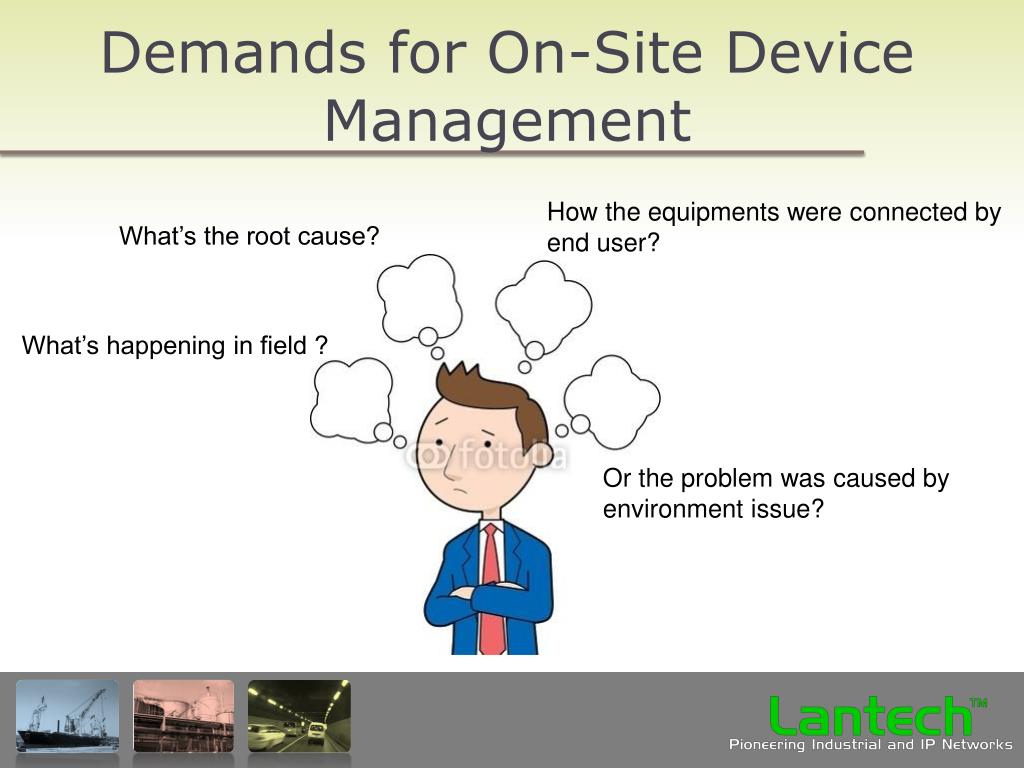 Demands for On-Site Device Management

What’s the root cause?

How the equipments were connected by end user?

What’s happening in field ?

fotolia

Or the problem was caused by environment issue?

Lantech™
Pioneering Industrial and IP Networks